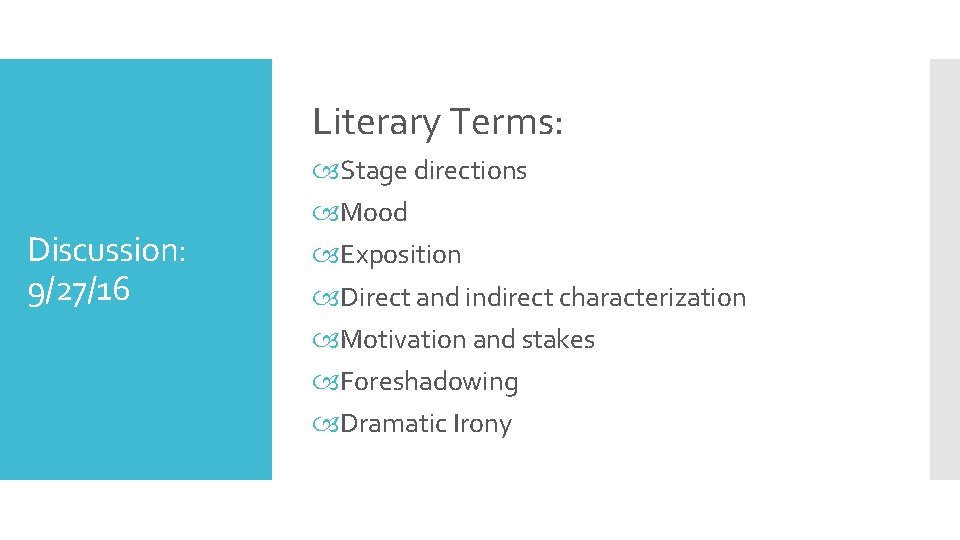 Discussion: 9/27/16

Literary Terms:

Stage directions
Mood
Exposition
Direct and indirect characterization
Motivation and stakes
Foreshadowing
Dramatic Irony